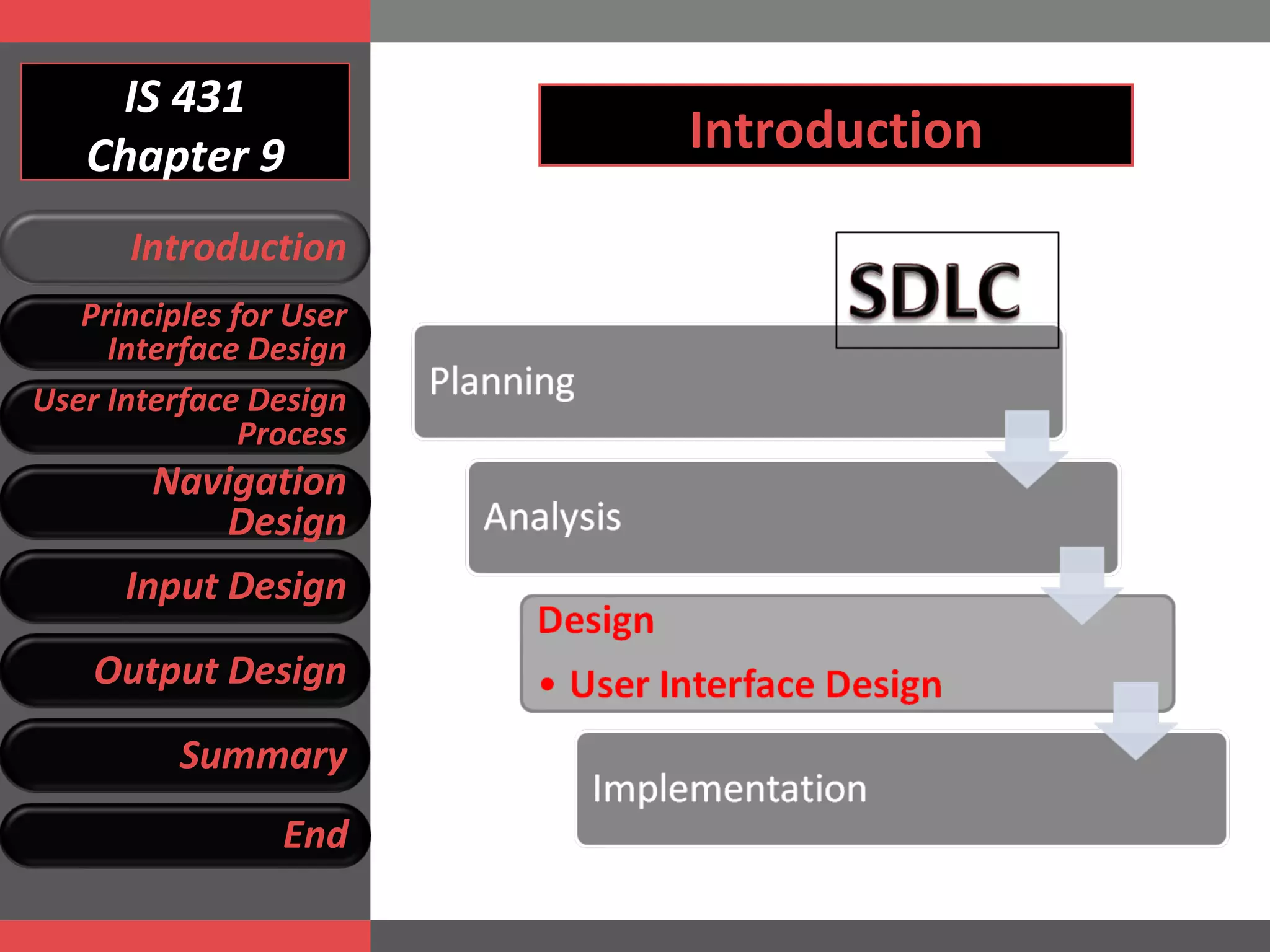 IS 431
Chapter 9

Introduction

Principles for User Interface Design

User Interface Design Process

Navigation Design

Input Design

Output Design

Summary

End

Introduction

SDLC

Planning

Analysis

Design

• User Interface Design

Implementation